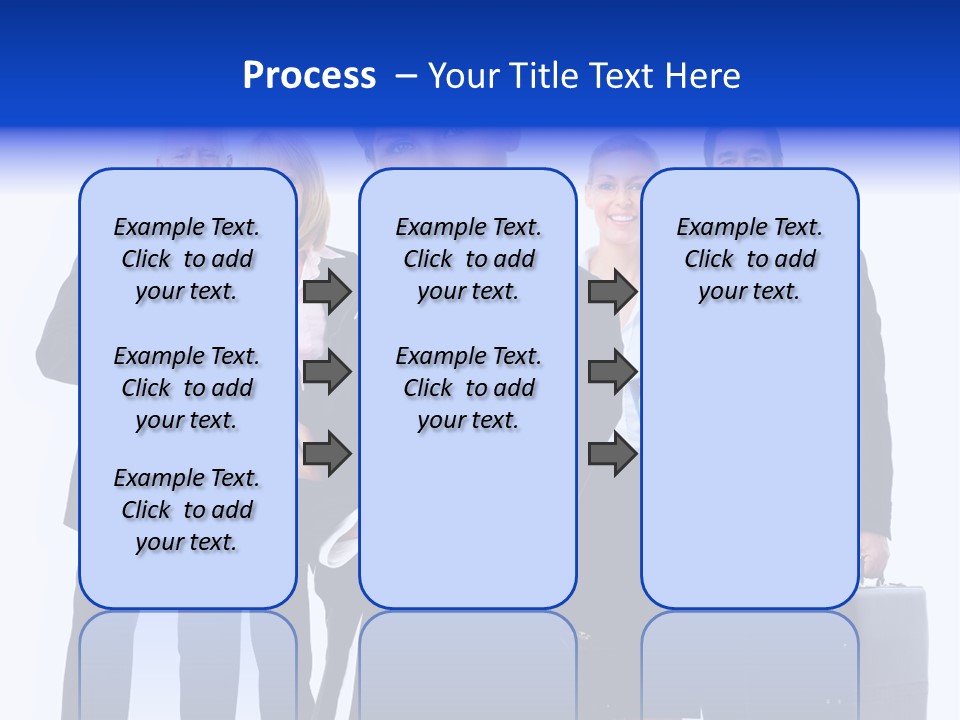 Process – Your Title Text Here

Example Text. Click to add your text.

Example Text. Click to add your text.

Example Text. Click to add your text.

Example Text. Click to add your text.

Example Text. Click to add your text.

Example Text. Click to add your text.